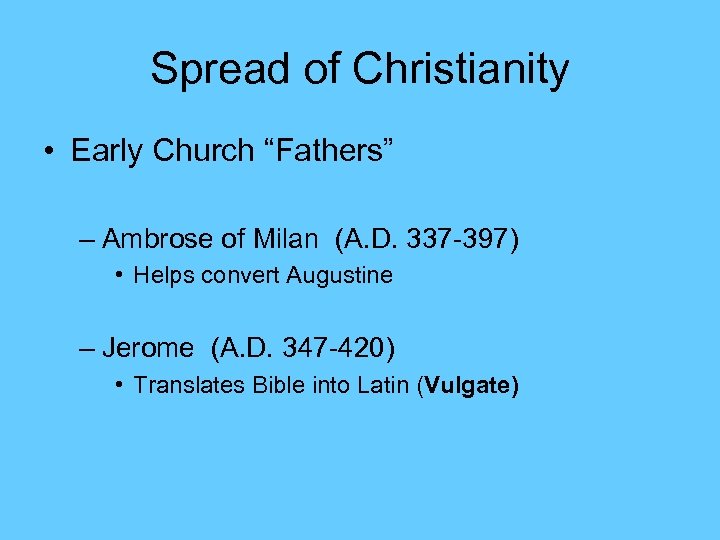 Spread of Christianity

• Early Church “Fathers”

– Ambrose of Milan (A.D. 337-397)

• Helps convert Augustine

– Jerome (A.D. 347-420)

• Translates Bible into Latin (Vulgate)